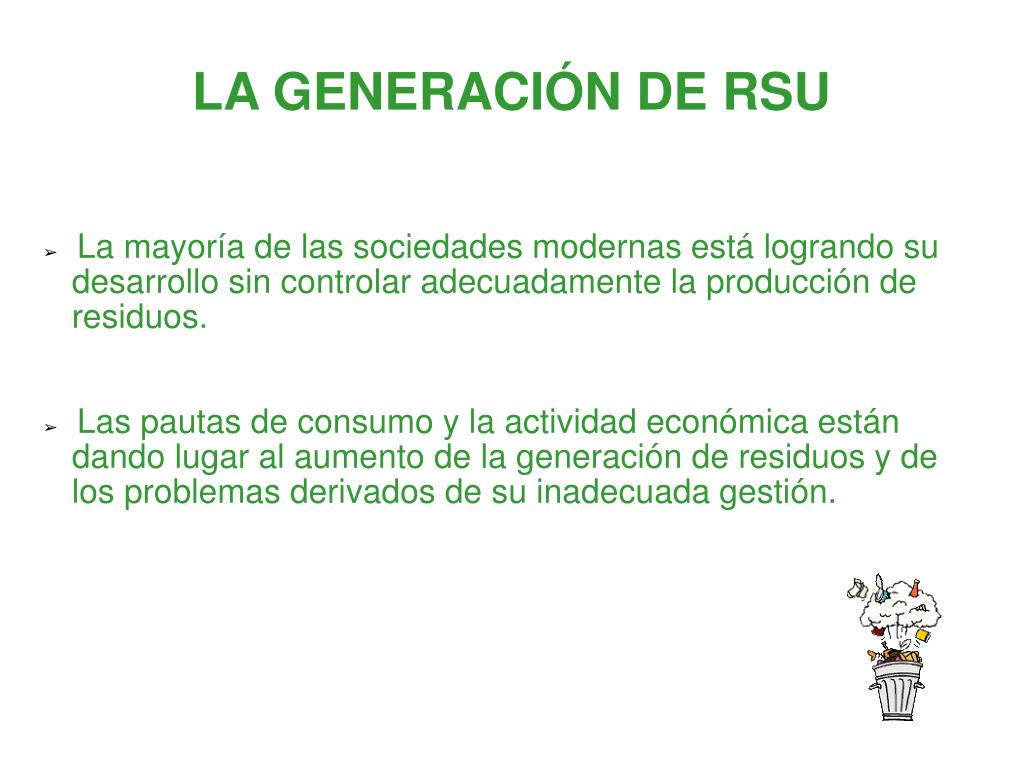 LA GENERACIÓN DE RSU

➢ La mayoría de las sociedades modernas está logrando su desarrollo sin controlar adecuadamente la producción de residuos.

➢ Las pautas de consumo y la actividad económica están dando lugar al aumento de la generación de residuos y de los problemas derivados de su inadecuada gestión.